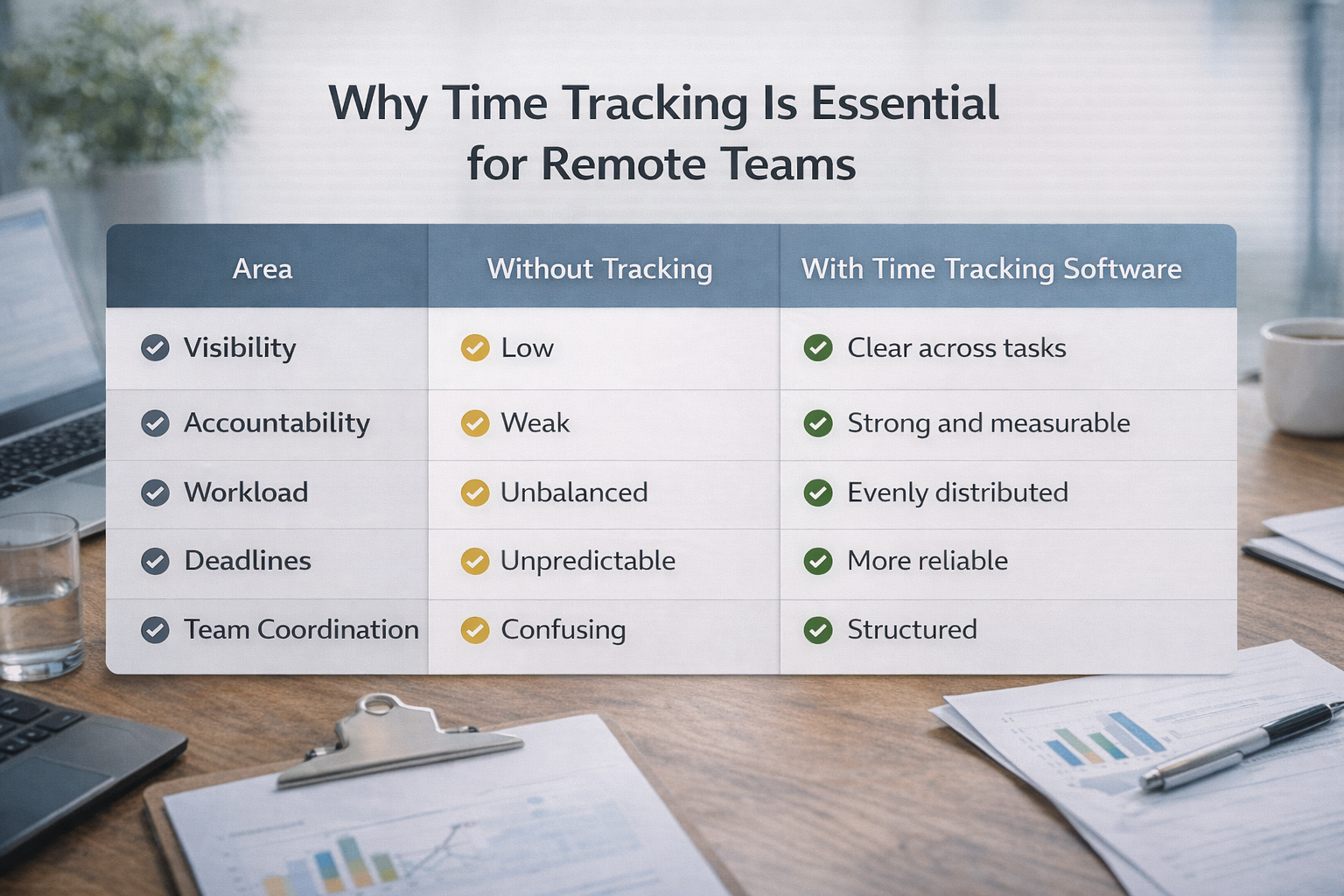 Why Time Tracking Is Essential for Remote Teams

| Area | Without Tracking | With Time Tracking Software |
|---|---|---|
| Visibility | Low | Clear across tasks |
| Accountability | Weak | Strong and measurable |
| Workload | Unbalanced | Evenly distributed |
| Deadlines | Unpredictable | More reliable |
| Team Coordination | Confusing | Structured |